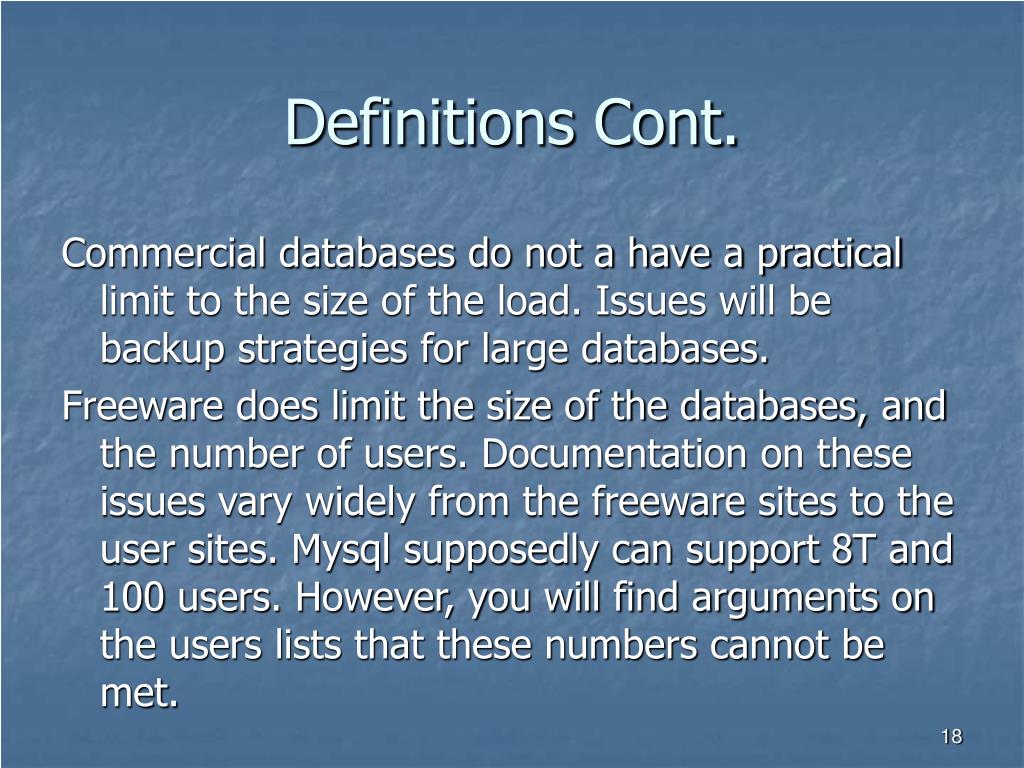 Definitions Cont.

Commercial databases do not a have a practical limit to the size of the load. Issues will be backup strategies for large databases.

Freeware does limit the size of the databases, and the number of users. Documentation on these issues vary widely from the freeware sites to the user sites. Mysql supposedly can support 8T and 100 users. However, you will find arguments on the users lists that these numbers cannot be met.

18